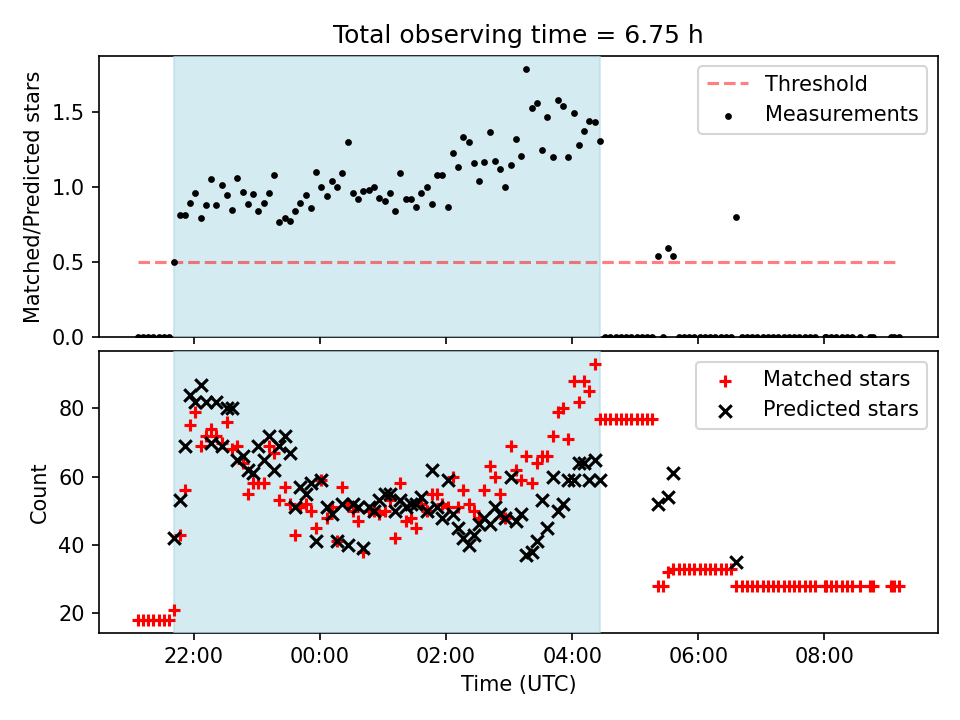 Total observing time = 6.75 h

Matched/Predicted stars

1.5
1.0
0.5
0.0

Threshold
Measurements

Count

80
60
40
20

Matched stars
Predicted stars

22:00
00:00
02:00
04:00
06:00
08:00

Time (UTC)